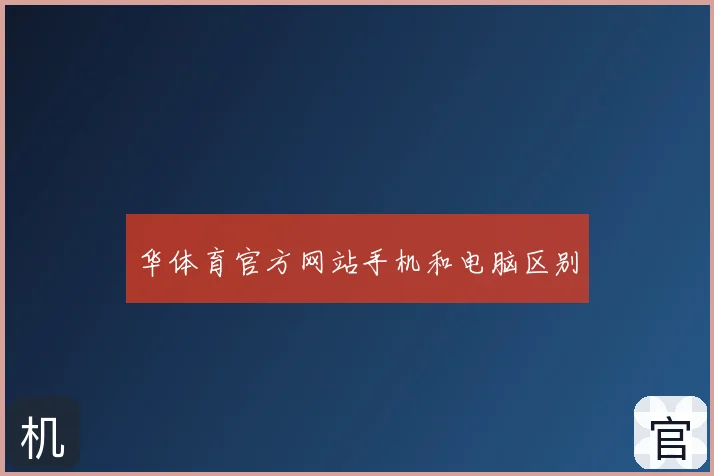 华体育官方网站手机和电脑区别

机

官